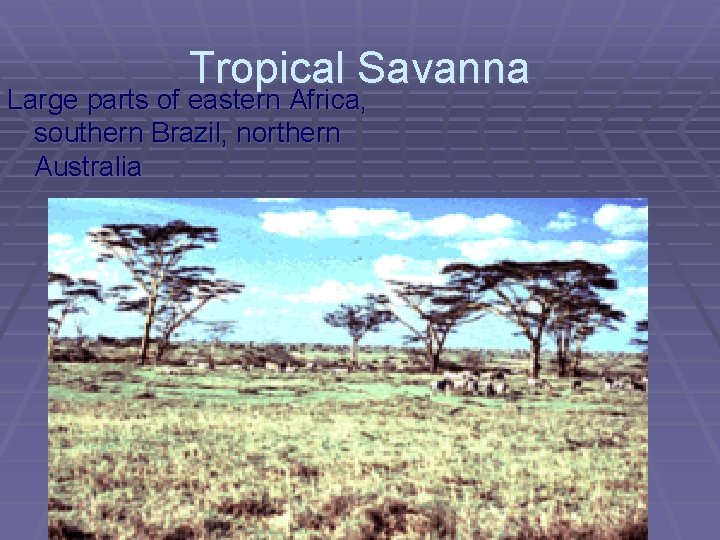 Tropical Savanna

Large parts of eastern Africa, southern Brazil, northern Australia